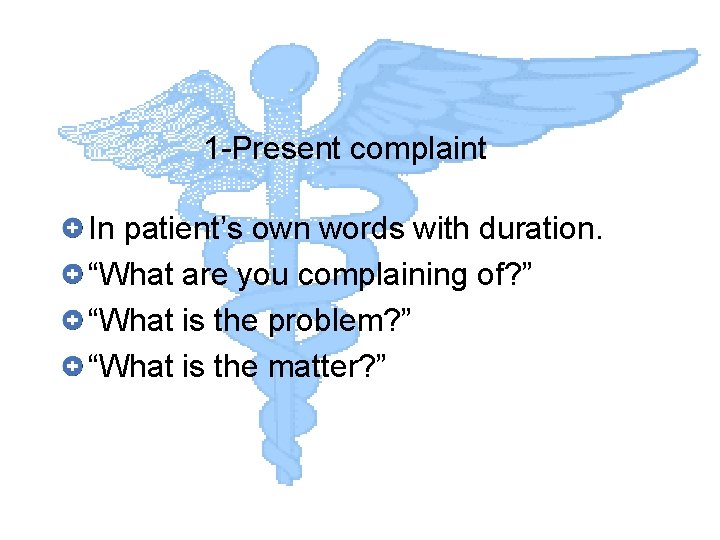 1-Present complaint

In patient’s own words with duration.

“What are you complaining of?”

“What is the problem?”

“What is the matter?”